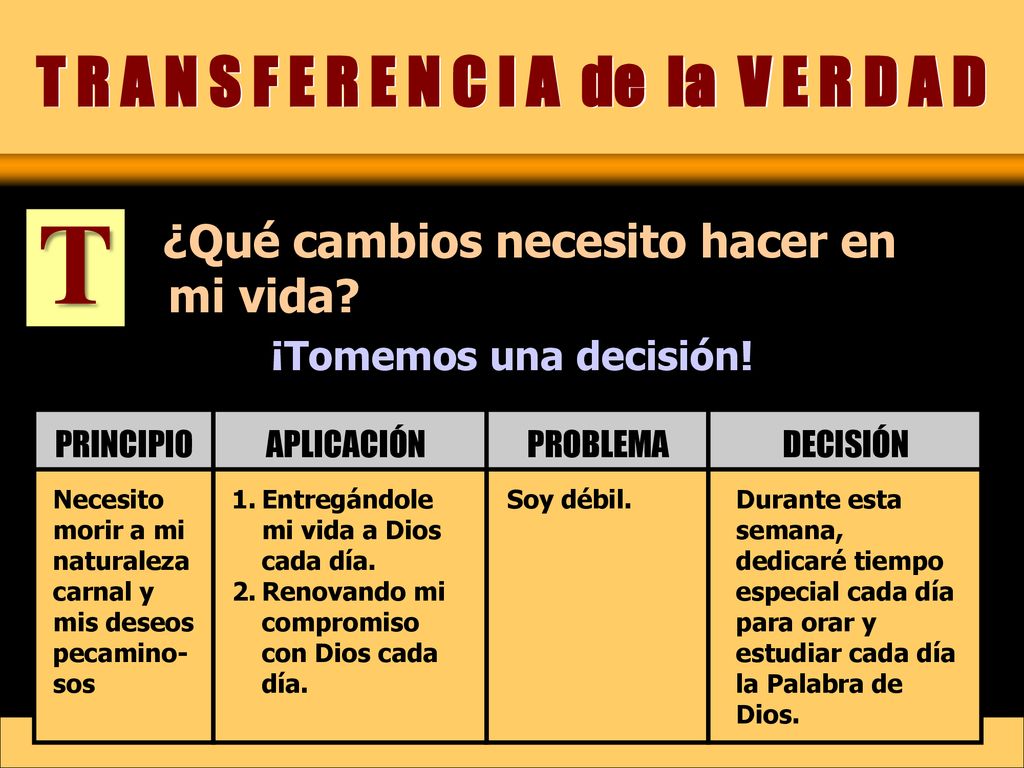 TRANSFERENCIA de la VERDAD

T

¿Qué cambios necesito hacer en mi vida?

¡Tomemos una decisión!

| PRINCIPIO | APLICACIÓN | PROBLEMA | DECISIÓN |
|---|---|---|---|
| Necesito morir a mi naturaleza carnal y mis deseos pecaminosos | 1. Entregándole mi vida a Dios cada día. 2. Renovando mi compromiso con Dios cada día. | Soy débil. | Durante esta semana, dedicaré tiempo especial cada día para orar y estudiar cada día la Palabra de Dios. |